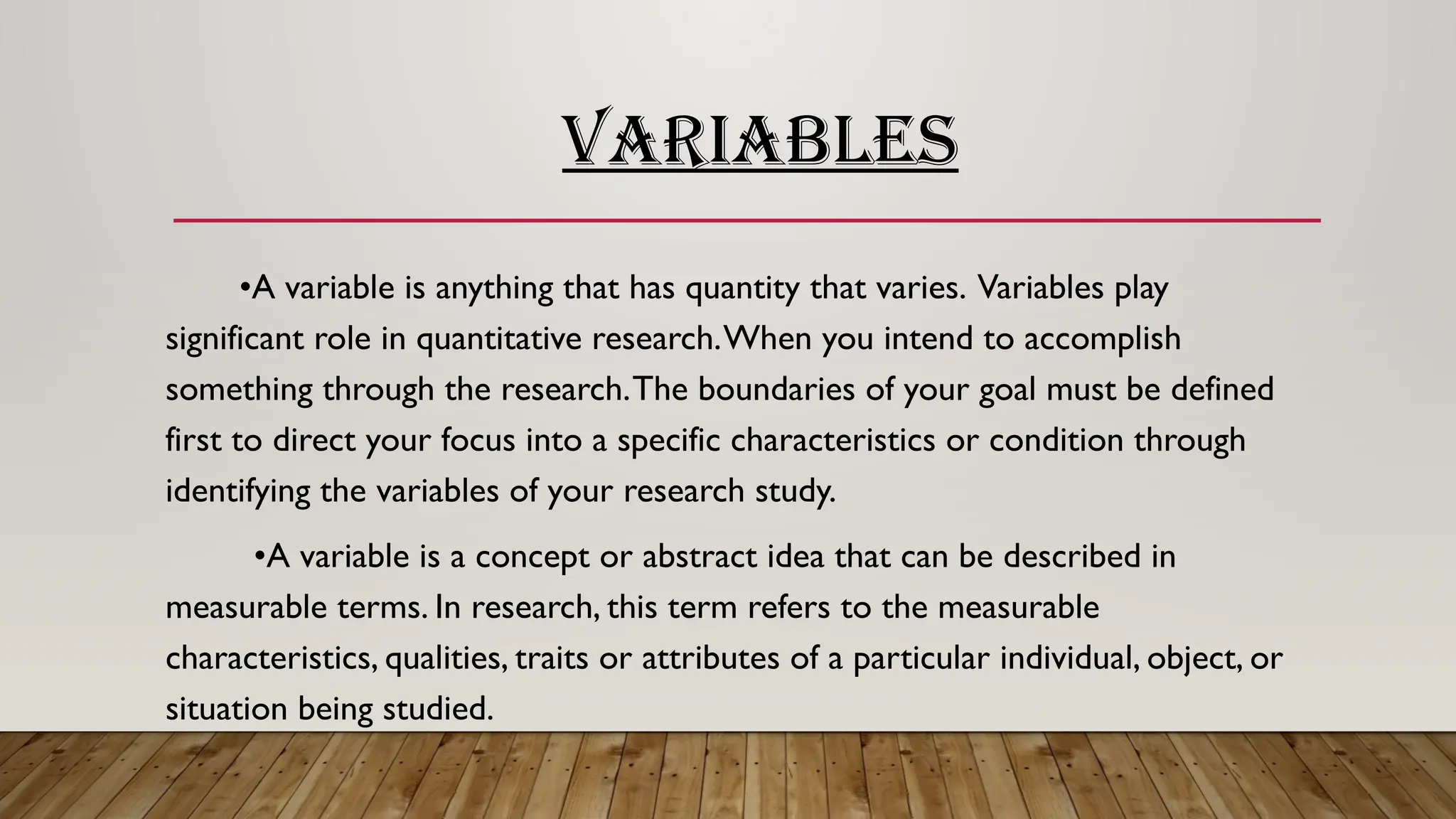 VARIABLES

•A variable is anything that has quantity that varies. Variables play significant role in quantitative research. When you intend to accomplish something through the research. The boundaries of your goal must be defined first to direct your focus into a specific characteristics or condition through identifying the variables of your research study.

•A variable is a concept or abstract idea that can be described in measurable terms. In research, this term refers to the measurable characteristics, qualities, traits or attributes of a particular individual, object, or situation being studied.